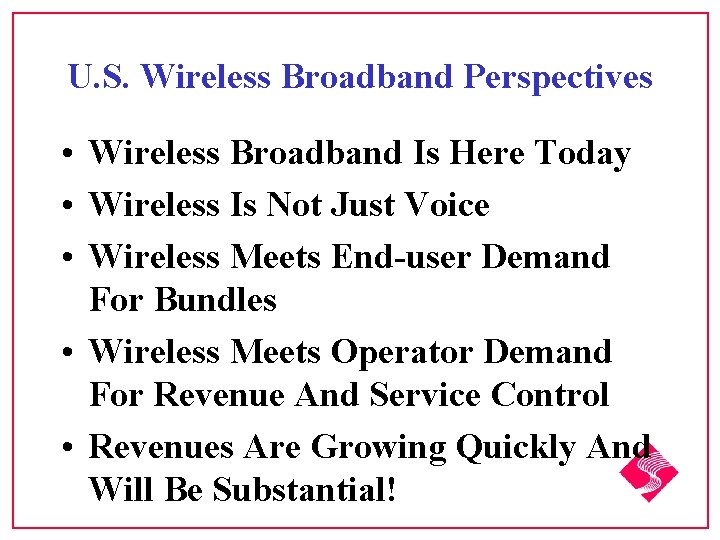 U.S. Wireless Broadband Perspectives

• Wireless Broadband Is Here Today
• Wireless Is Not Just Voice
• Wireless Meets End-user Demand For Bundles
• Wireless Meets Operator Demand For Revenue And Service Control
• Revenues Are Growing Quickly And Will Be Substantial!